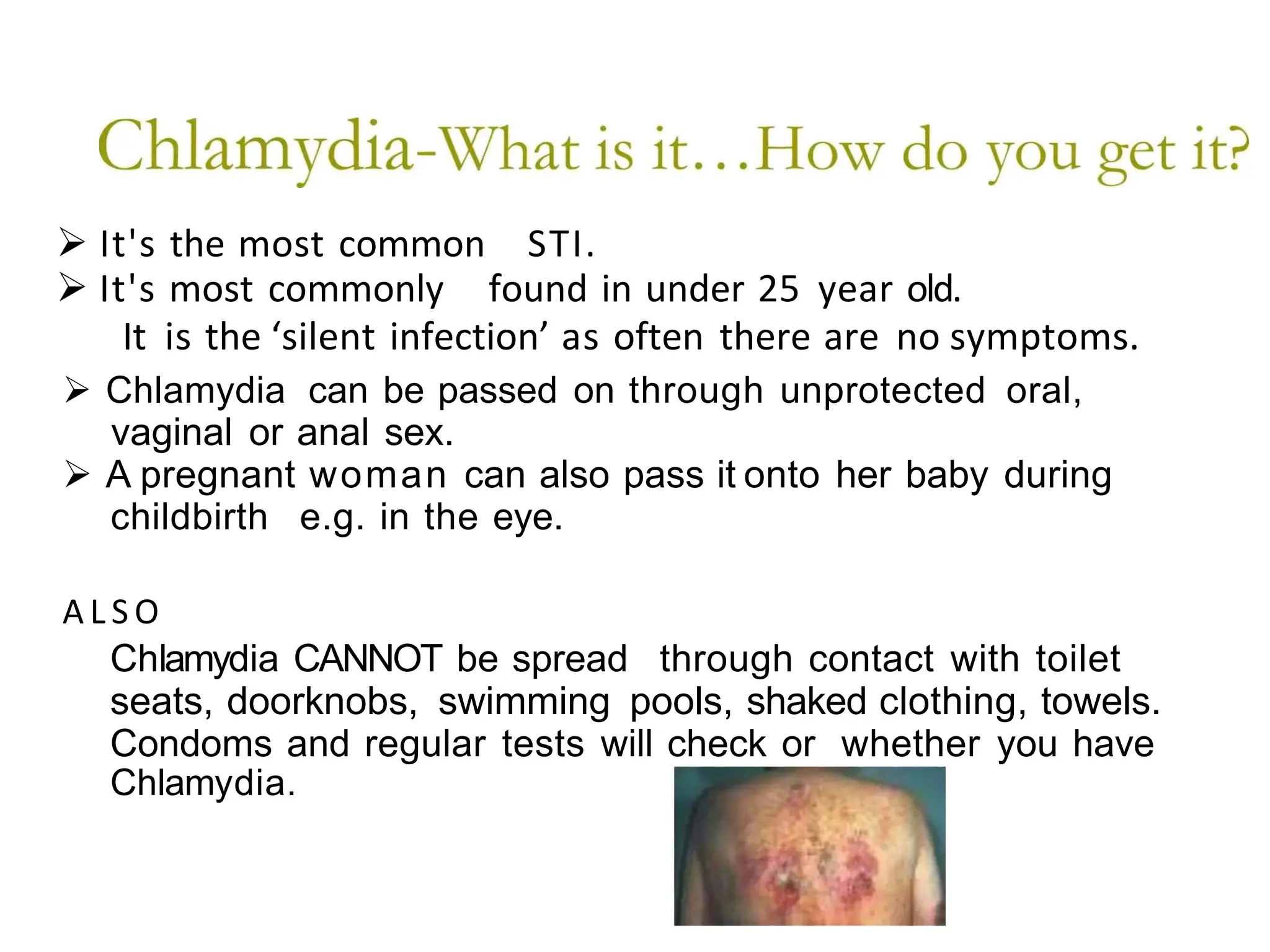 Chlamydia-What is it…How do you get it?

➢ It's the most common STI.

➢ It's most commonly found in under 25 year old.

It is the ‘silent infection’ as often there are no symptoms.

➢ Chlamydia can be passed on through unprotected oral, vaginal or anal sex.

➢ A pregnant woman can also pass it onto her baby during childbirth e.g. in the eye.

ALSO

Chlamydia CANNOT be spread through contact with toilet seats, doorknobs, swimming pools, shaked clothing, towels. Condoms and regular tests will check or whether you have Chlamydia.